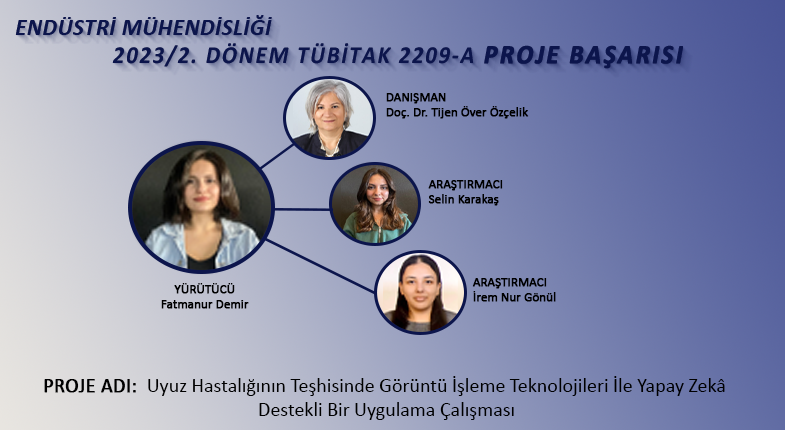 ENDÜSTRİ MÜHENDİSLİĞİ
2023/2. DÖNEM TÜBİTAK 2209-A PROJE BAŞARISI

DANIŞMAN
Doç. Dr. Tijen Över Özçelik

ARAŞTIRMACI
Selin Karakaş

ARAŞTIRMACI
İrem Nur Gönül

YÜRÜTÜCÜ
Fatmanur Demir

PROJE ADI: Uyuz Hastalığının Teşhisinde Görüntü İşleme Teknolojileri İle Yapay Zekâ Destekli Bir Uygulama Çalışması